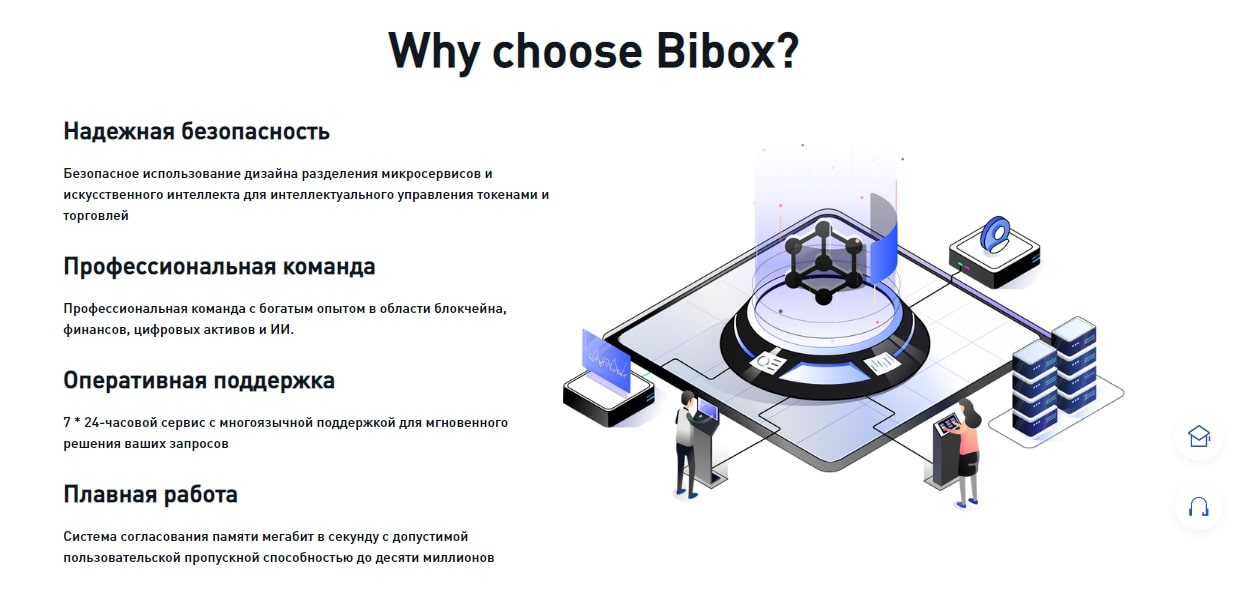 Why choose Bibox?

Надежная безопасность

Безопасное использование дизайна разделения микросервисов и искусственного интеллекта для интеллектуального управления токенами и торговлей

Профессиональная команда

Профессиональная команда с богатым опытом в области блокчейна, финансов, цифровых активов и ИИ.

Оперативная поддержка

7 * 24-часовой сервис с многоязычной поддержкой для мгновенного решения ваших запросов

Плавная работа

Система согласования памяти мегабит в секунду с допустимой пользовательской пропускной способностью до десяти миллионов